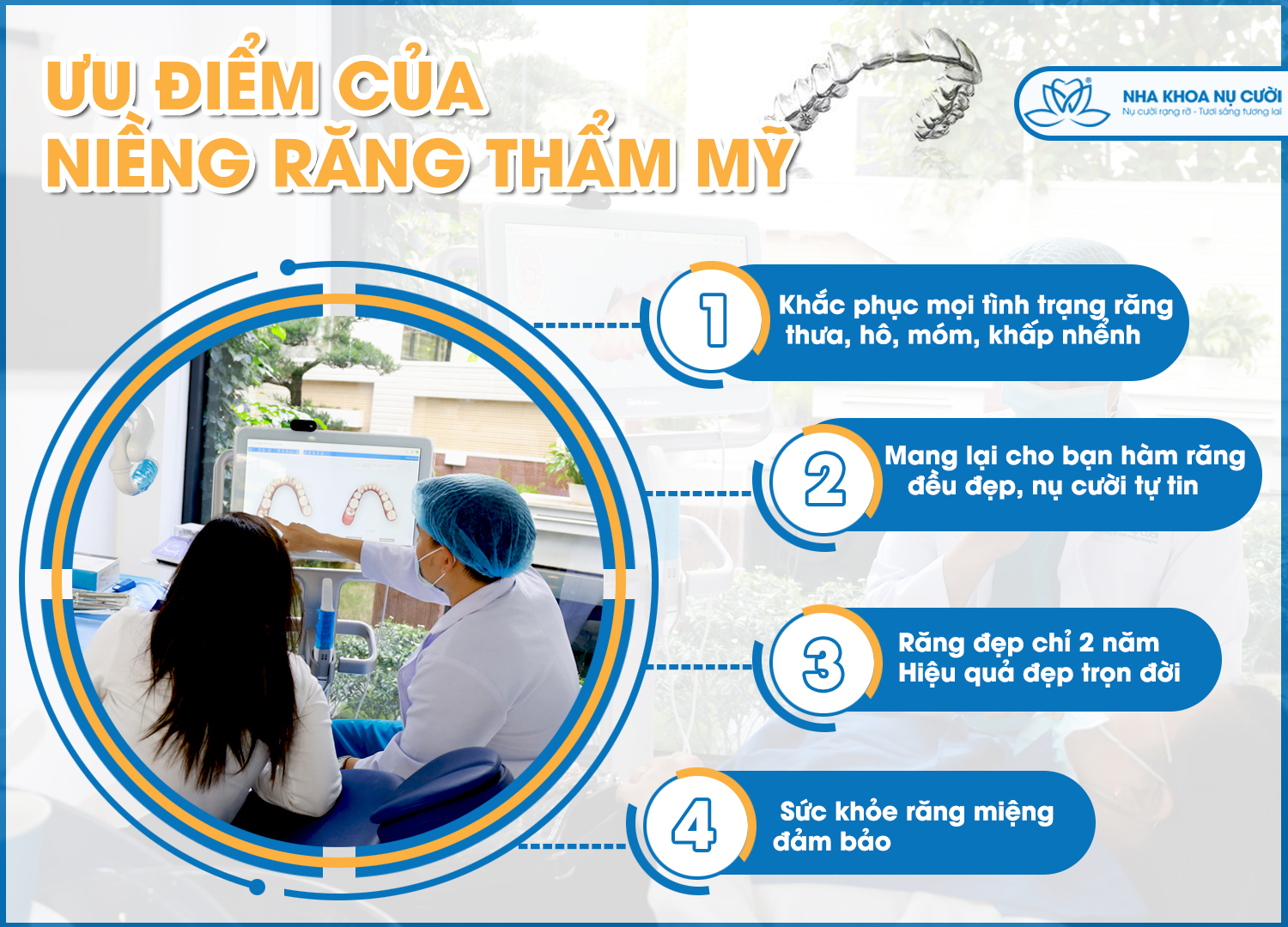 ƯU ĐIỂM CỦA NIỀNG RĂNG THẨM MỸ

NHA KHOA NỤ CƯỜI
Nụ cười rạng rỡ - Tươi sáng tương lai

1
Khắc phục mọi tình trạng răng thưa, hô, móm, khấp nhểnh

2
Mang lại cho bạn hàm răng đều đẹp, nụ cười tự tin

3
Răng đẹp chỉ 2 năm
Hiệu quả đẹp trọn đời

4
Sức khỏe răng miệng đảm bảo